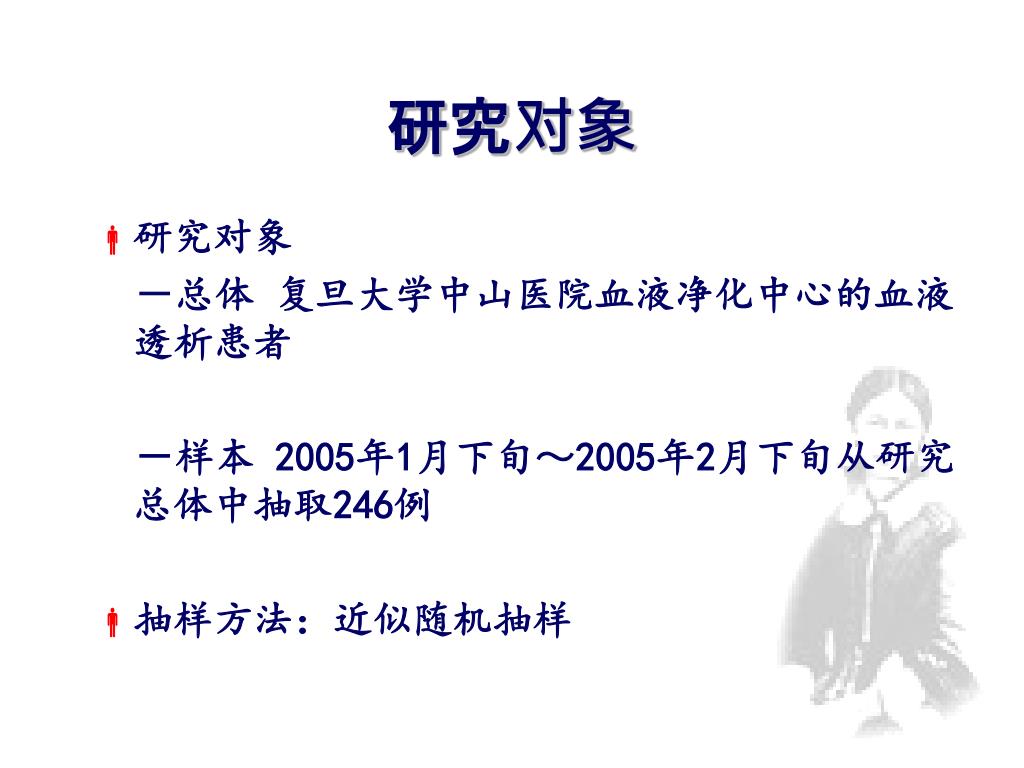 研究对象

研究对象

—总体 复旦大学中山医院血液净化中心的血液透析患者

—样本 2005年1月下旬～2005年2月下旬从研究总体中抽取246例

抽样方法：近似随机抽样